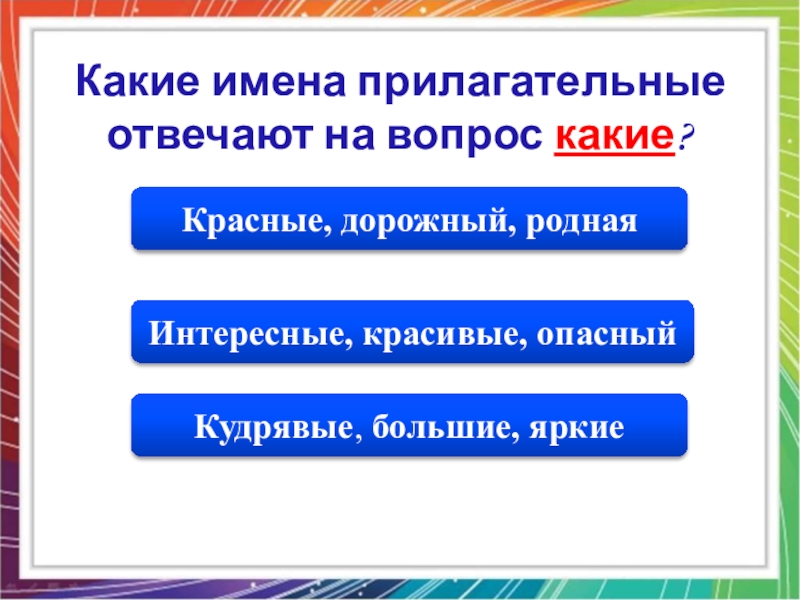 Какие имена прилагательные отвечают на вопрос какие?

Красные, дорожный, родная

Интересные, красивые, опасный

Кудрявые, большие, яркие